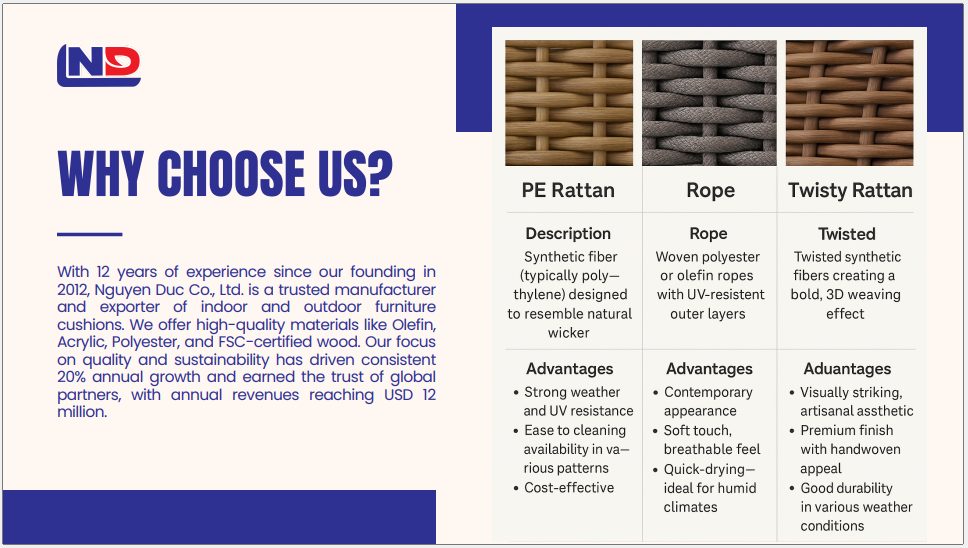 ND

WHY CHOOSE US?

With 12 years of experience since our founding in 2012, Nguyen Duc Co., Ltd. is a trusted manufacturer and exporter of indoor and outdoor furniture cushions. We offer high-quality materials like Olefin, Acrylic, Polyester, and FSC-certified wood. Our focus on quality and sustainability has driven consistent 20% annual growth and earned the trust of global partners, with annual revenues reaching USD 12 million.

| PE Rattan | Rope | Twisty Rattan |
|---|---|---|
| **Description** Synthetic fiber (typically poly—thylene) designed to resemble natural wicker | **Rope** Woven polyester or olefin ropes with UV-resistent outer layers | **Twisted** Twisted synthetic fibers creating a bold, 3D weaving effect |
| **Advantages** • Strong weather and UV resistance • Ease to cleaning availability in va—rious patterns • Cost-effective | **Advantages** • Contemporary appearance • Soft touch, breathable feel • Quick-drying—ideal for humid climates | **Aduantages** • Visually striking, artisanal assthetic • Premium finish with handwoven appeal • Good durability in various weather conditions |